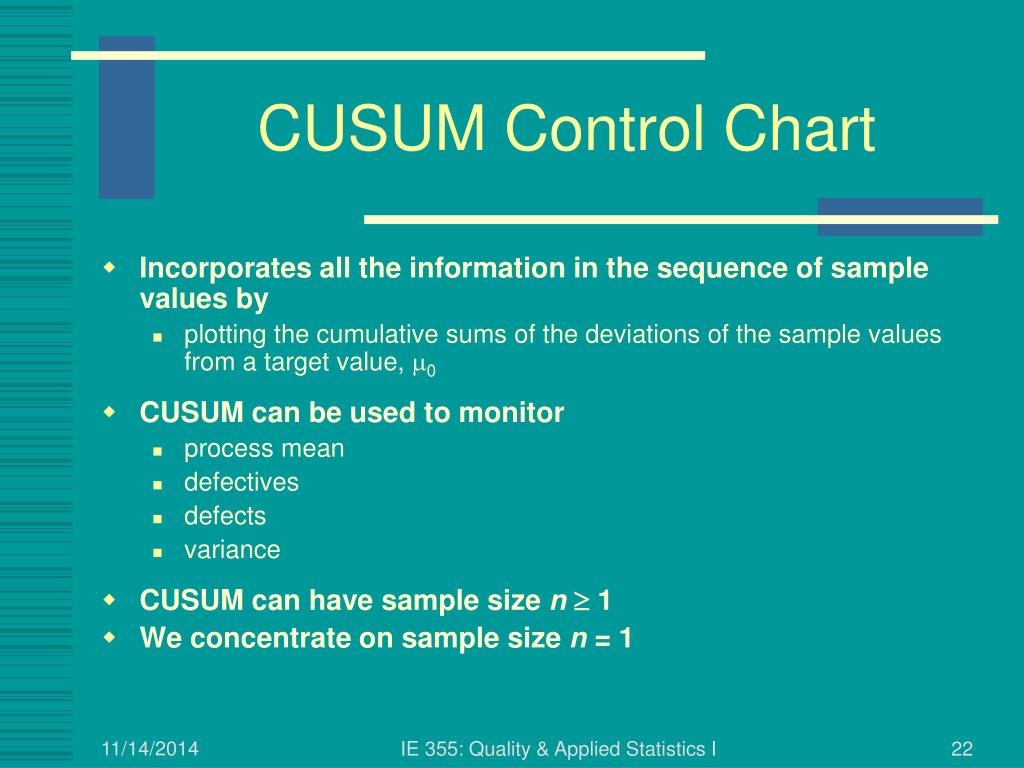 CUSUM Control Chart

Incorporates all the information in the sequence of sample values by

plotting the cumulative sums of the deviations of the sample values from a target value, $\mu_0$

CUSUM can be used to monitor

process mean

defectives

defects

variance

CUSUM can have sample size $n \geq 1$

We concentrate on sample size $n = 1$

11/14/2014

IE 355: Quality & Applied Statistics I

22